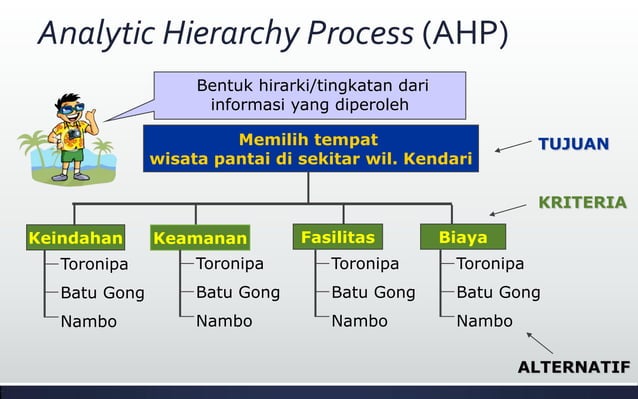 Analytic Hierarchy Process (AHP)

Bentuk hirarki/tingkatan dari informasi yang diperoleh

Memilih tempat wisata pantai di sekitar wil. Kendari

TUJUAN

KRITERIA

Keindahan
Toronipa
Batu Gong
Nambo

Keamanan
Toronipa
Batu Gong
Nambo

Fasilitas
Toronipa
Batu Gong
Nambo

Biaya
Toronipa
Batu Gong
Nambo

ALTERNATIF